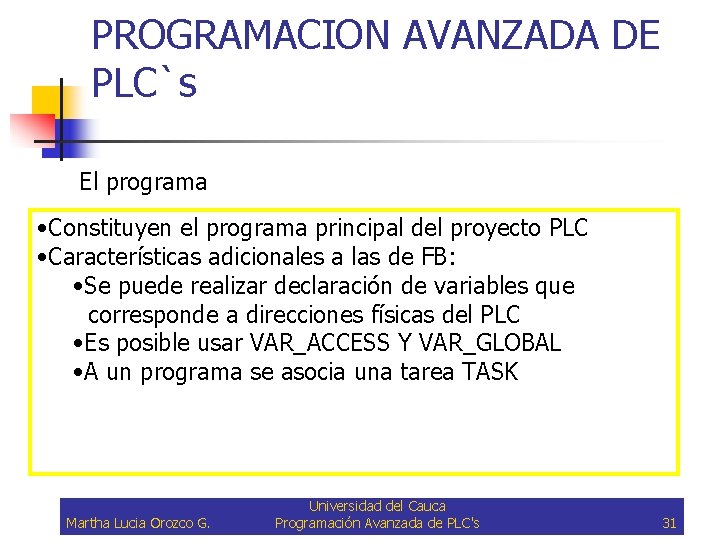 PROGRAMACION AVANZADA DE PLC`s

El programa

•Constituyen el programa principal del proyecto PLC
•Características adicionales a las de FB:
•Se puede realizar declaración de variables que corresponde a direcciones físicas del PLC
•Es posible usar VAR_ACCESS Y VAR_GLOBAL
•A un programa se asocia una tarea TASK

Martha Lucia Orozco G.
Universidad del Cauca
Programación Avanzada de PLC's
31